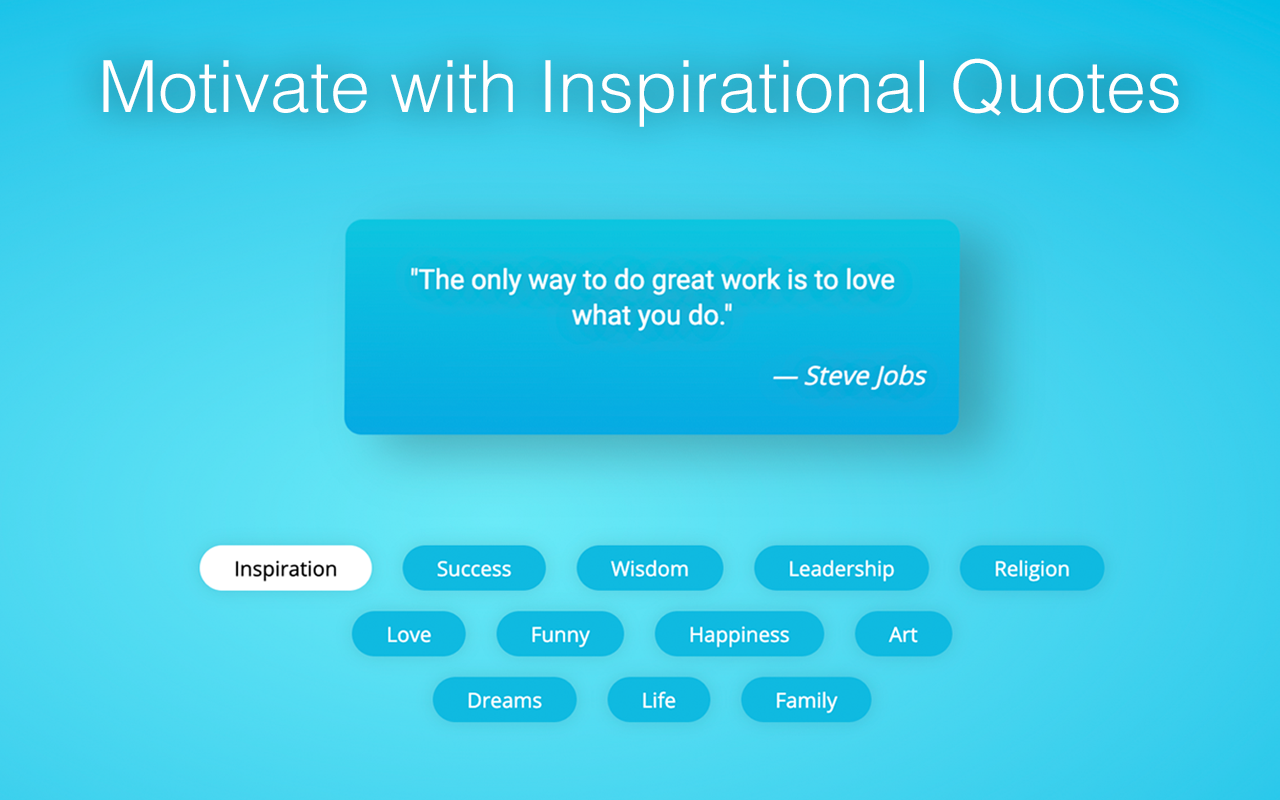 Motivate with Inspirational Quotes

"The only way to do great work is to love what you do."

— Steve Jobs

Inspiration Success Wisdom Leadership Religion
Love Funny Happiness Art
Dreams Life Family